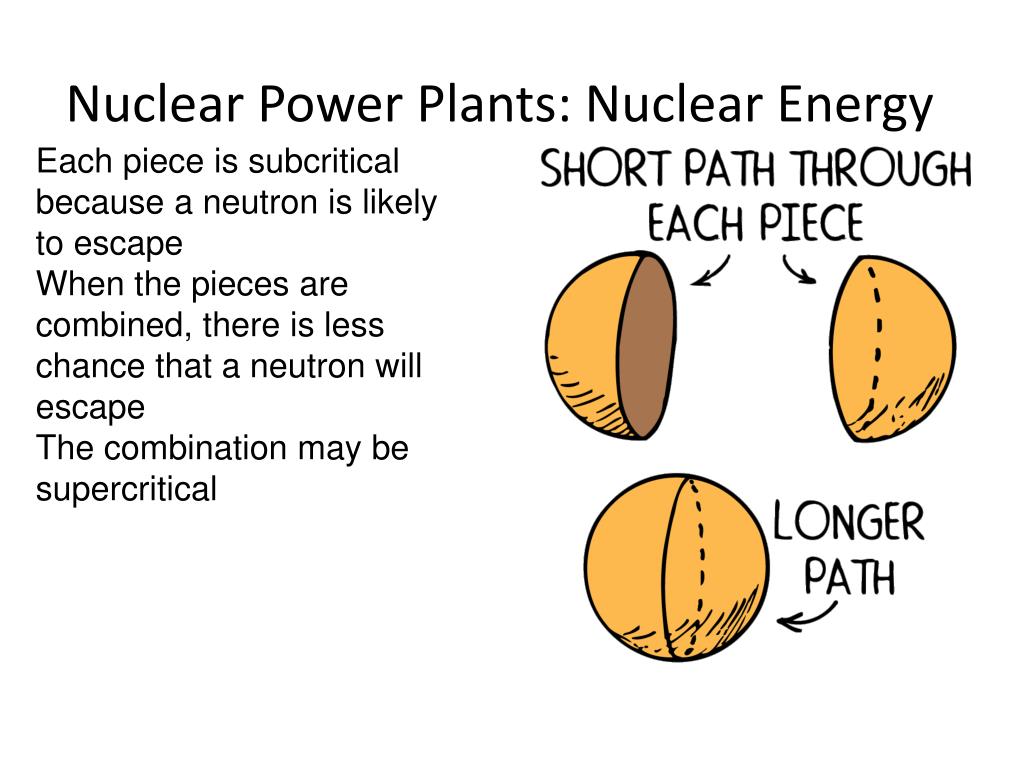 Nuclear Power Plants: Nuclear Energy

Each piece is subcritical because a neutron is likely to escape

When the pieces are combined, there is less chance that a neutron will escape

The combination may be supercritical

SHORT PATH THROUGH EACH PIECE

LONGER PATH